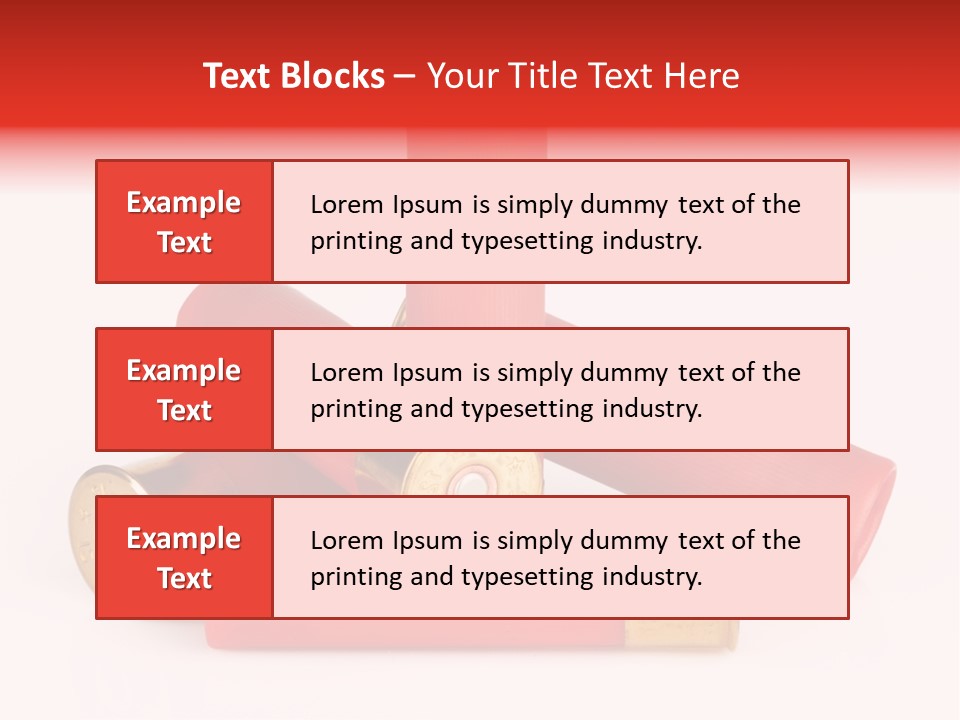 Text Blocks – Your Title Text Here

Example Text

Lorem Ipsum is simply dummy text of the printing and typesetting industry.

Example Text

Lorem Ipsum is simply dummy text of the printing and typesetting industry.

Example Text

Lorem Ipsum is simply dummy text of the printing and typesetting industry.